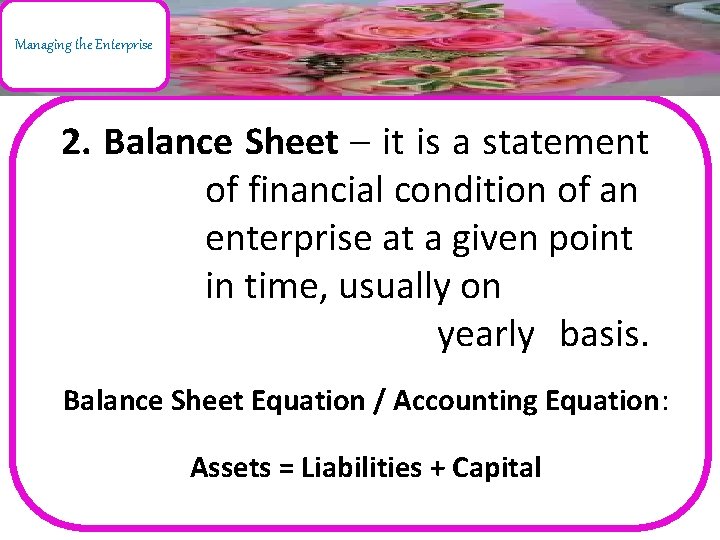 Managing the Enterprise

2. Balance Sheet – it is a statement of financial condition of an enterprise at a given point in time, usually on yearly basis.

Balance Sheet Equation / Accounting Equation:

Assets = Liabilities + Capital